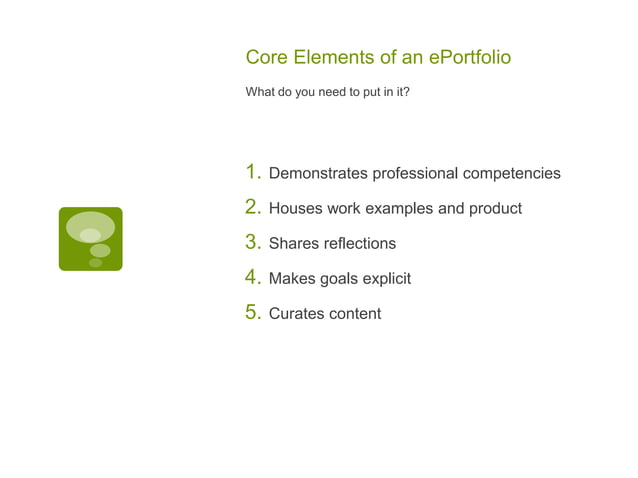 Core Elements of an ePortfolio

What do you need to put in it?

1. Demonstrates professional competencies
2. Houses work examples and product
3. Shares reflections
4. Makes goals explicit
5. Curates content